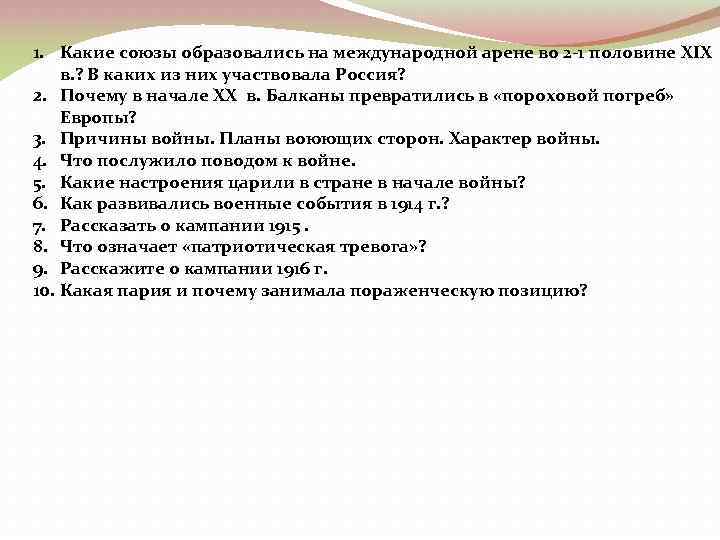 1. Какие союзы образовались на международной арене во 2-1 половине XIX в.? В каких из них участвовала Россия?
2. Почему в начале XX в. Балканы превратились в «пороховой погреб» Европы?
3. Причины войны. Планы воюющих сторон. Характер войны.
4. Что послужило поводом к войне.
5. Какие настроения царили в стране в начале войны?
6. Как развивались военные события в 1914 г.?
7. Рассказать о кампании 1915 .
8. Что означает «патриотическая тревога»?
9. Расскажите о кампании 1916 г.
10. Какая пария и почему занимала пораженческую позицию?